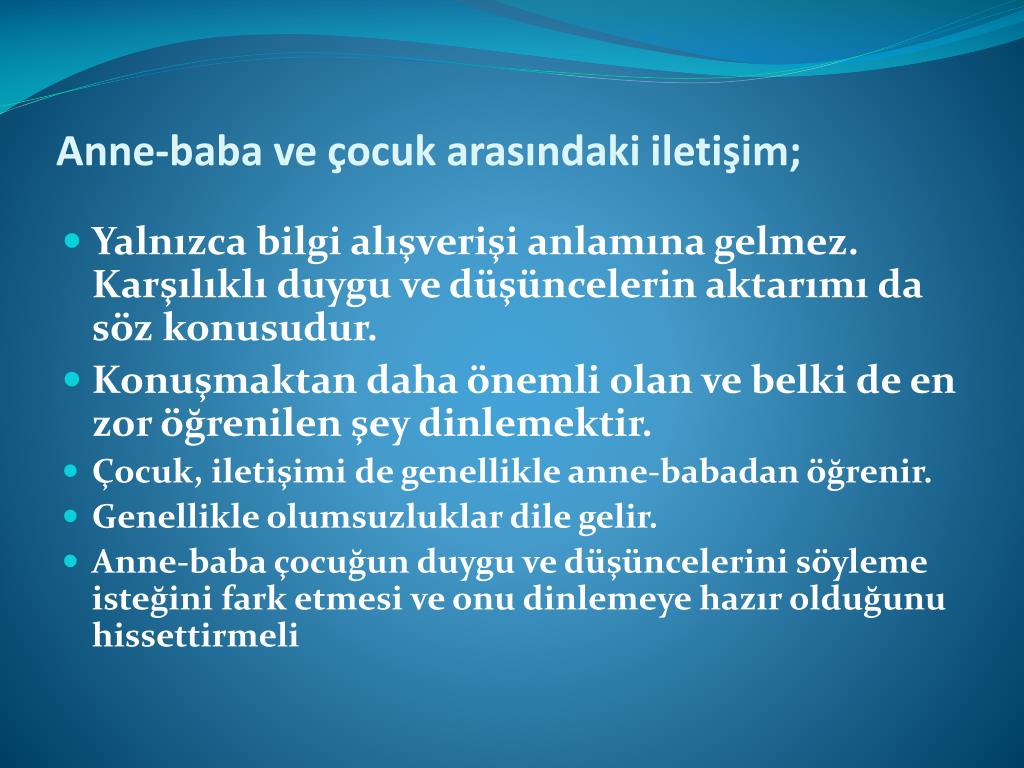 Anne-baba ve çocuk arasındaki iletişim;

- Yalnızca bilgi alışverişi anlamına gelmez. Karşılıklı duygu ve düşüncelerin aktarımı da söz konusudur.
- Konuşmaktan daha önemli olan ve belki de en zor öğrenilen şey dinlemektir.
- Çocuk, iletişimi de genellikle anne-babadan öğrenir.
- Genellikle olumsuzluklar dile gelir.
- Anne-baba çocuğun duygu ve düşüncelerini söyleme isteğini fark etmesi ve onu dinlemeye hazır olduğunu hissettirmeli